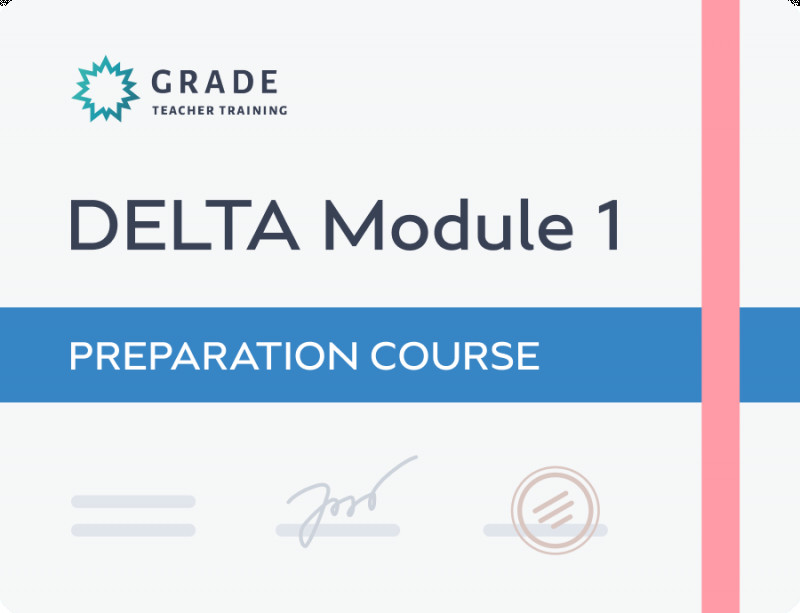 GRADE
TEACHER TRAINING

DELTA Module 1

PREPARATION COURSE